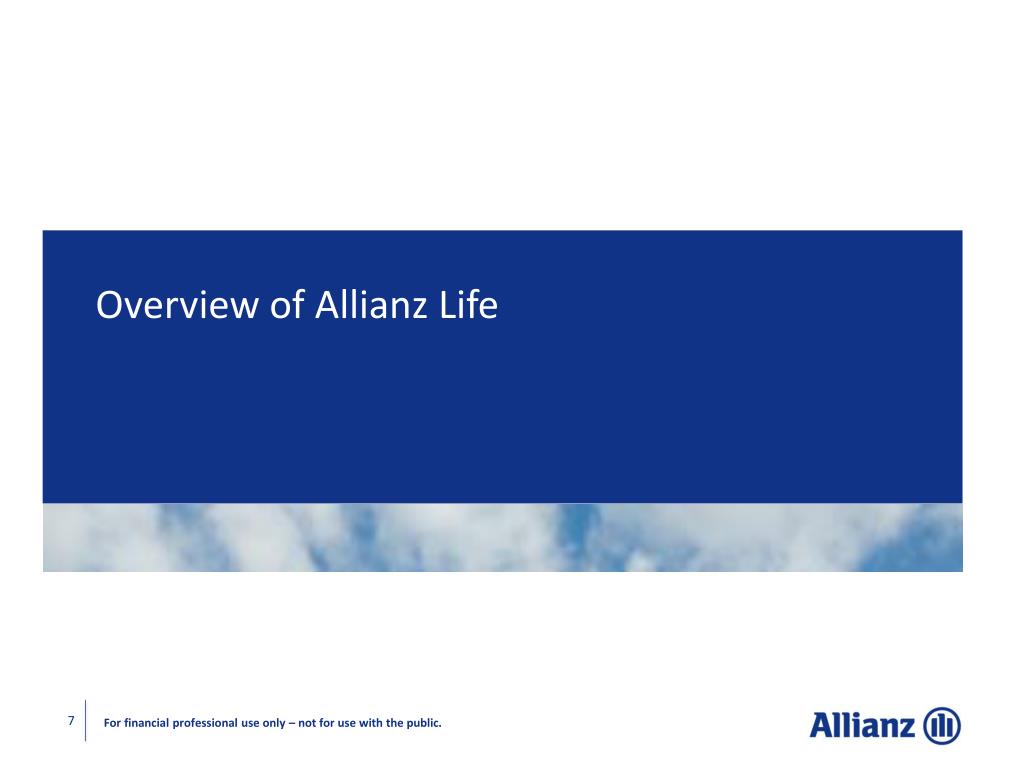 Overview of Allianz Life

7

For financial professional use only – not for use with the public.

Allianz